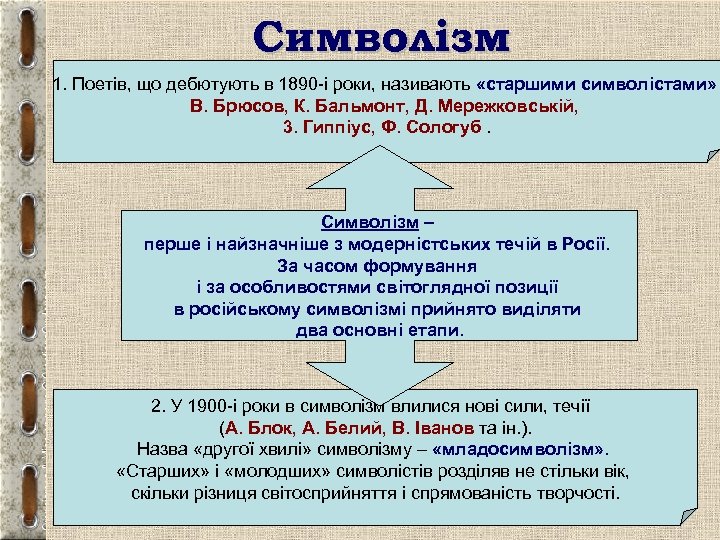 Символізм

1. Поетів, що дебютують в 1890-і роки, називають «старшими символістами» В. Брюсов, К. Бальмонт, Д. Мережковській, З. Гиппіус, Ф. Сологуб .

Символізм – перше і найзначніше з модерністських течій в Росії. За часом формування і за особливостями світоглядної позиції в російському символізмі прийнято виділяти два основні етапи.

2. У 1900-і роки в символізм влилися нові сили, течії (А. Блок, А. Белий, В. Іванов та ін.). Назва «другої хвилі» символізму – «младосимволізм». «Старших» і «молодших» символістів розділяв не стільки вік, скільки різниця світосприйняття і спрямованість творчості.